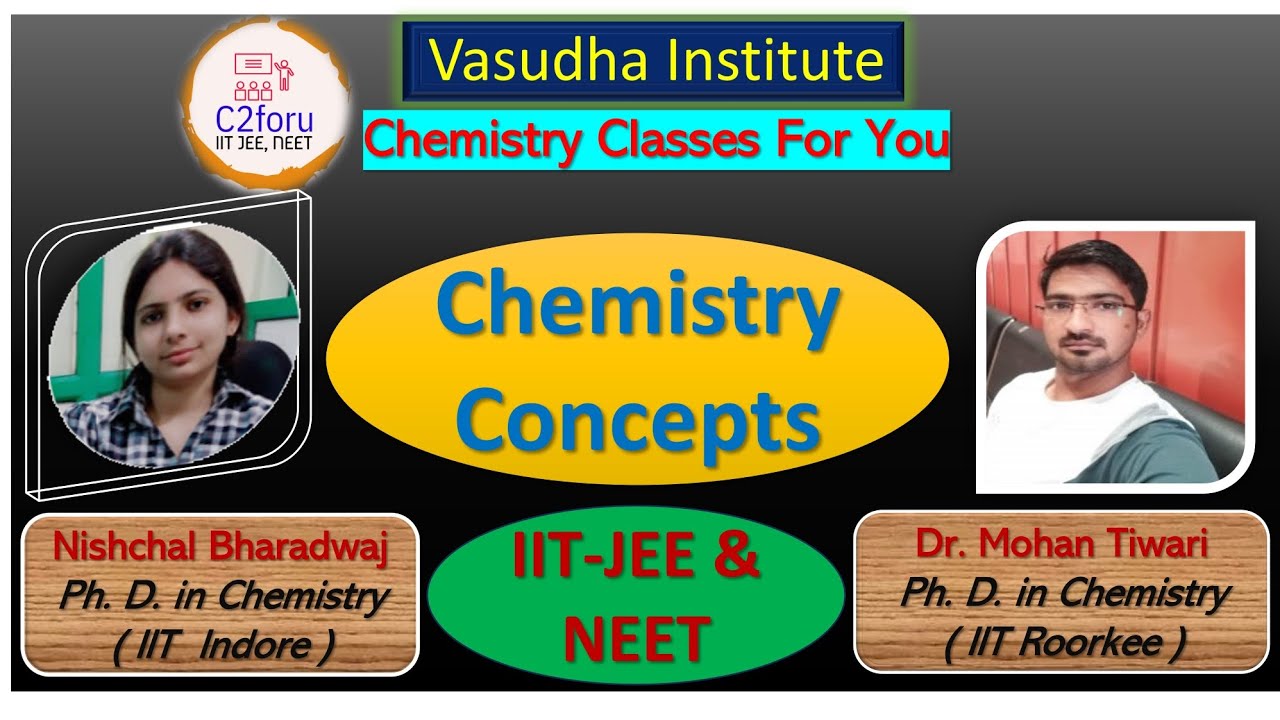 C2foru
IIT JEE, NEET

Vasudha Institute

Chemistry Classes For You

Chemistry Concepts

Nishchal Bharadwaj
Ph. D. in Chemistry
( IIT Indore )

IIT-JEE & NEET

Dr. Mohan Tiwari
Ph. D. in Chemistry
( IIT Roorkee )